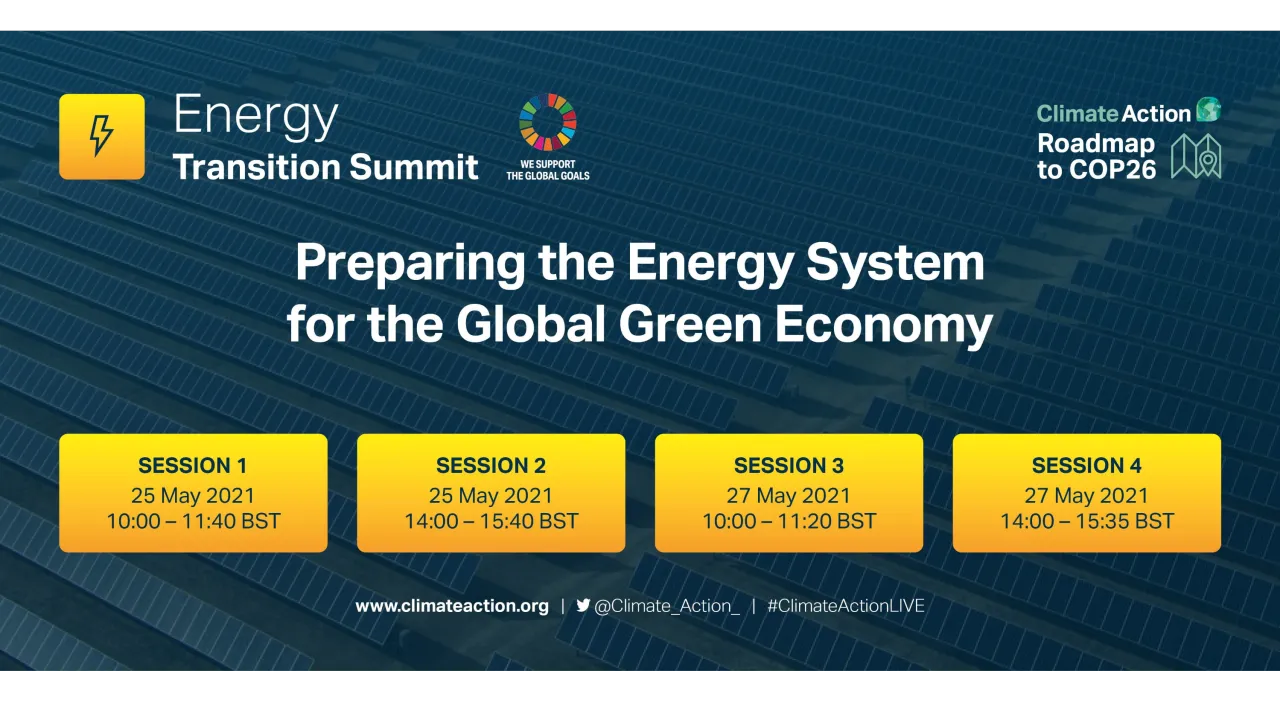 Energy
Transition Summit

WE SUPPORT
THE GLOBAL GOALS

Climate Action
Roadmap
to COP26

Preparing the Energy System
for the Global Green Economy

SESSION 1
25 May 2021
10:00 – 11:40 BST

SESSION 2
25 May 2021
14:00 – 15:40 BST

SESSION 3
27 May 2021
10:00 – 11:20 BST

SESSION 4
27 May 2021
14:00 – 15:35 BST

www.climateaction.org | @Climate_Action_ | #ClimateActionLIVE